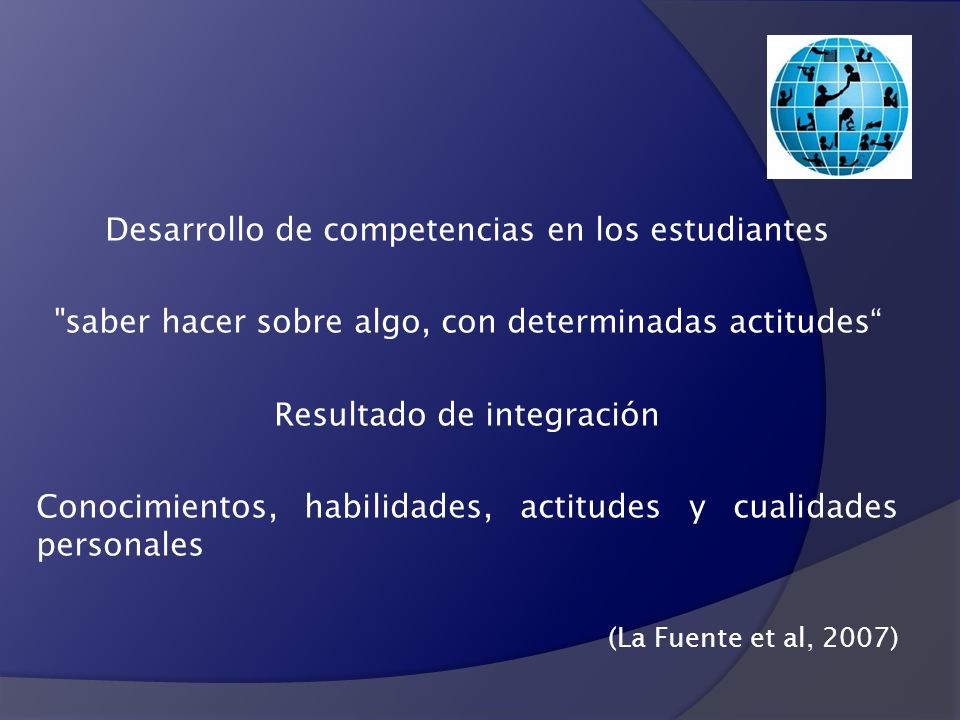 Desarrollo de competencias en los estudiantes

"saber hacer sobre algo, con determinadas actitudes“

Resultado de integración

Conocimientos, habilidades, actitudes y cualidades personales

(La Fuente et al, 2007)